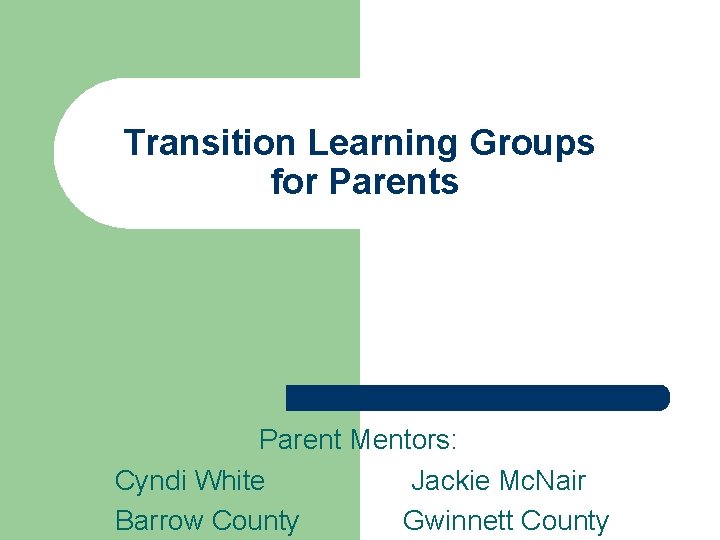 Transition Learning Groups for Parents

Parent Mentors:

Cyndi White
Barrow County

Jackie McNair
Gwinnett County